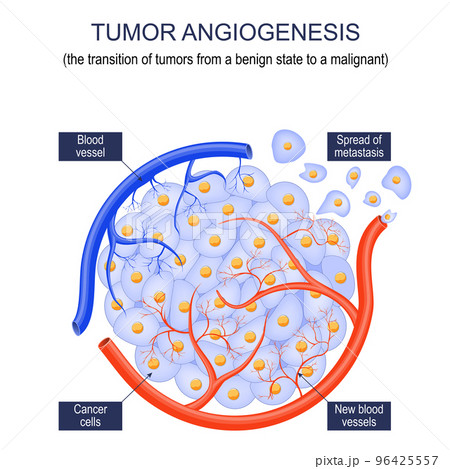 TUMOR ANGIOGENESIS
(the transition of tumors from a benign state to a malignant)

Blood vessel

Spread of metastasis

PIXTA

Cancer cells

New blood vessels

pixta.jp - 96425557